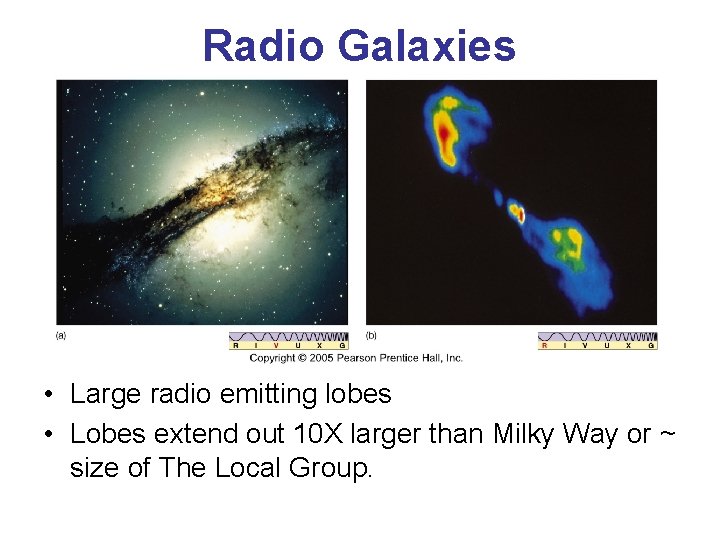 Radio Galaxies

(a)

R I V U X G

(b)

R I V U X G

Copyright © 2005 Pearson Prentice Hall, Inc.

• Large radio emitting lobes
• Lobes extend out 10X larger than Milky Way or ~ size of The Local Group.